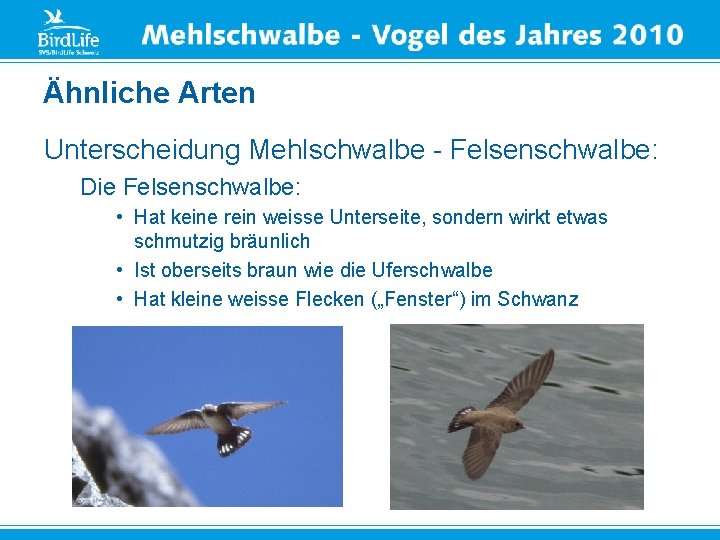 BirdLife
SVS/BirdLife Schweiz

Mehlschwalbe - Vogel des Jahres 2010

Ähnliche Arten

Unterscheidung Mehlschwalbe - Felsenschwalbe:

Die Felsenschwalbe:

• Hat keine rein weisse Unterseite, sondern wirkt etwas schmutzig bräunlich
• Ist oberseits braun wie die Uferschwalbe
• Hat kleine weisse Flecken („Fenster“) im Schwanz